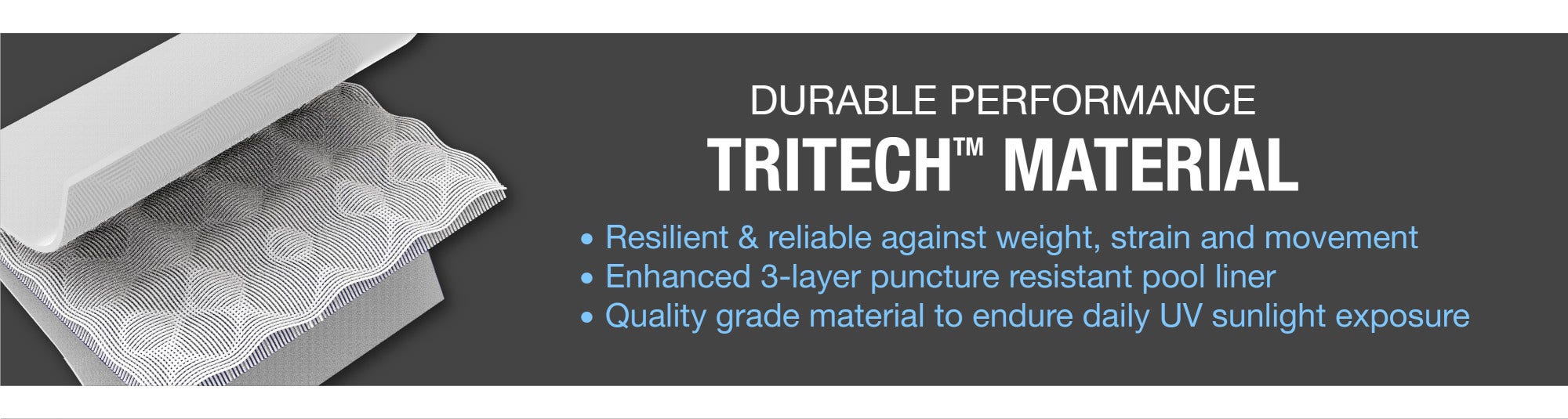 DURABLE PERFORMANCE
TRITECH™ MATERIAL

• Resilient & reliable against weight, strain and movement
• Enhanced 3-layer puncture resistant pool liner
• Quality grade material to endure daily UV sunlight exposure